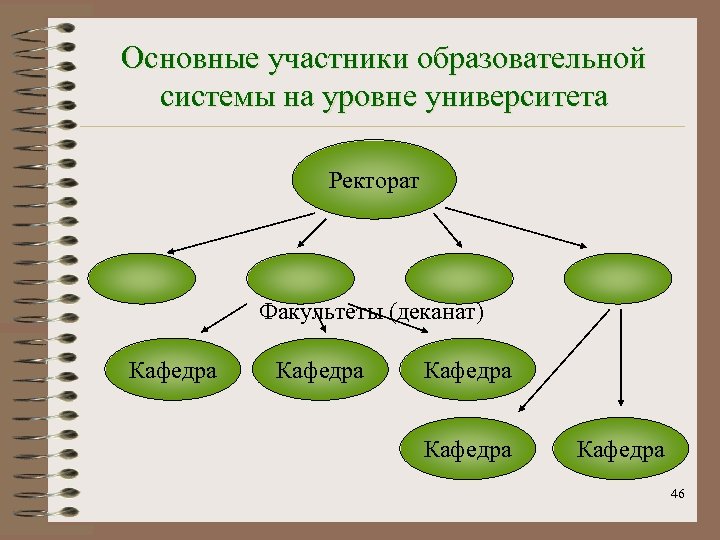 Основные участники образовательной системы на уровне университета

Ректорат

Факультеты (деканат)

Кафедра

Кафедра

Кафедра

Кафедра

Кафедра

46